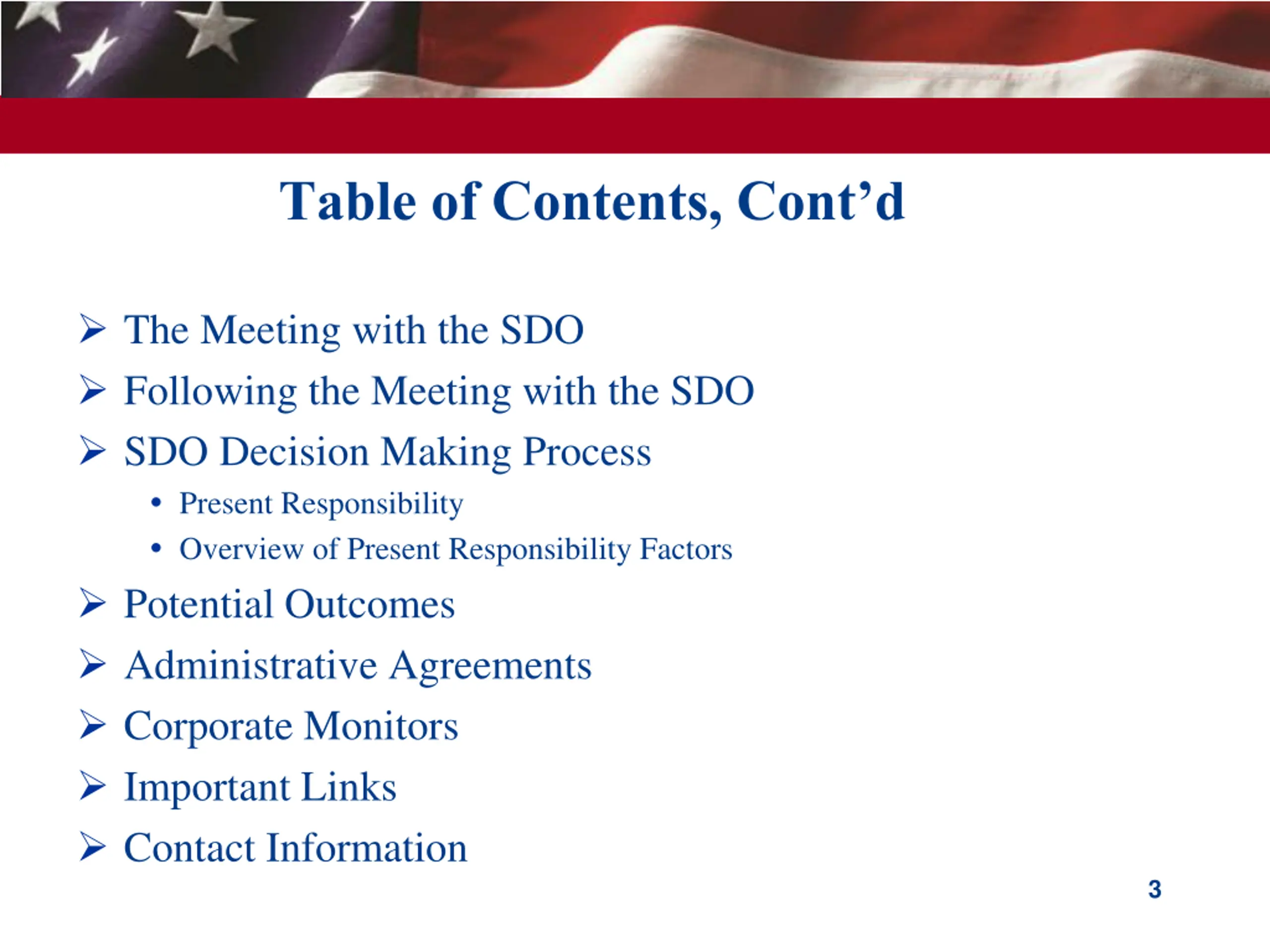 Table of Contents, Cont’d

➢ The Meeting with the SDO
➢ Following the Meeting with the SDO
➢ SDO Decision Making Process
• Present Responsibility
• Overview of Present Responsibility Factors
➢ Potential Outcomes
➢ Administrative Agreements
➢ Corporate Monitors
➢ Important Links
➢ Contact Information

3